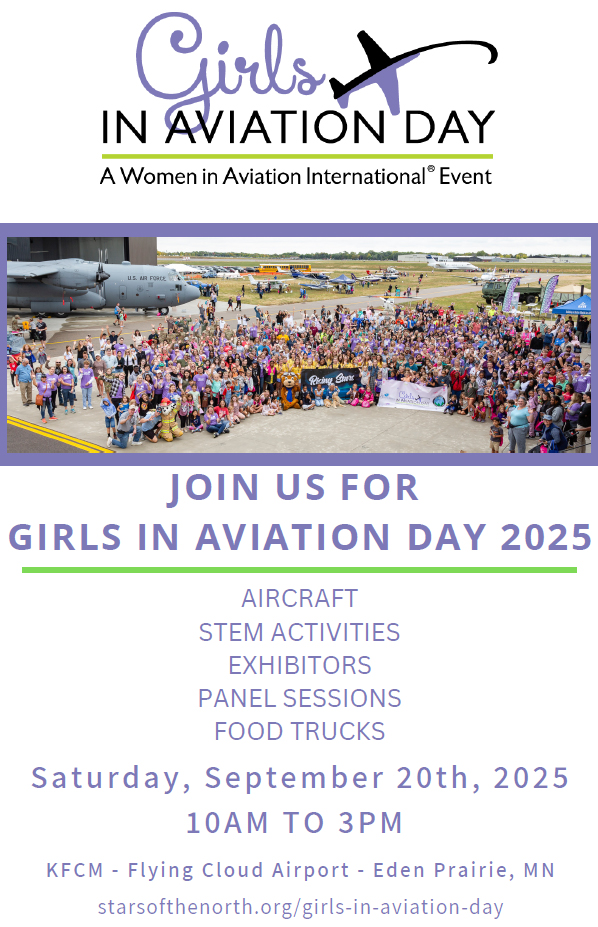 Girls
IN AVIATION DAY
A Women in Aviation International® Event

U.S. AIR FORCE

Rising Stars

JOIN US FOR
GIRLS IN AVIATION DAY 2025

AIRCRAFT
STEM ACTIVITIES
EXHIBITORS
PANEL SESSIONS
FOOD TRUCKS

Saturday, September 20th, 2025
10AM TO 3PM

KFCM - Flying Cloud Airport - Eden Prairie, MN

starsofthenorth.org/girls-in-aviation-day